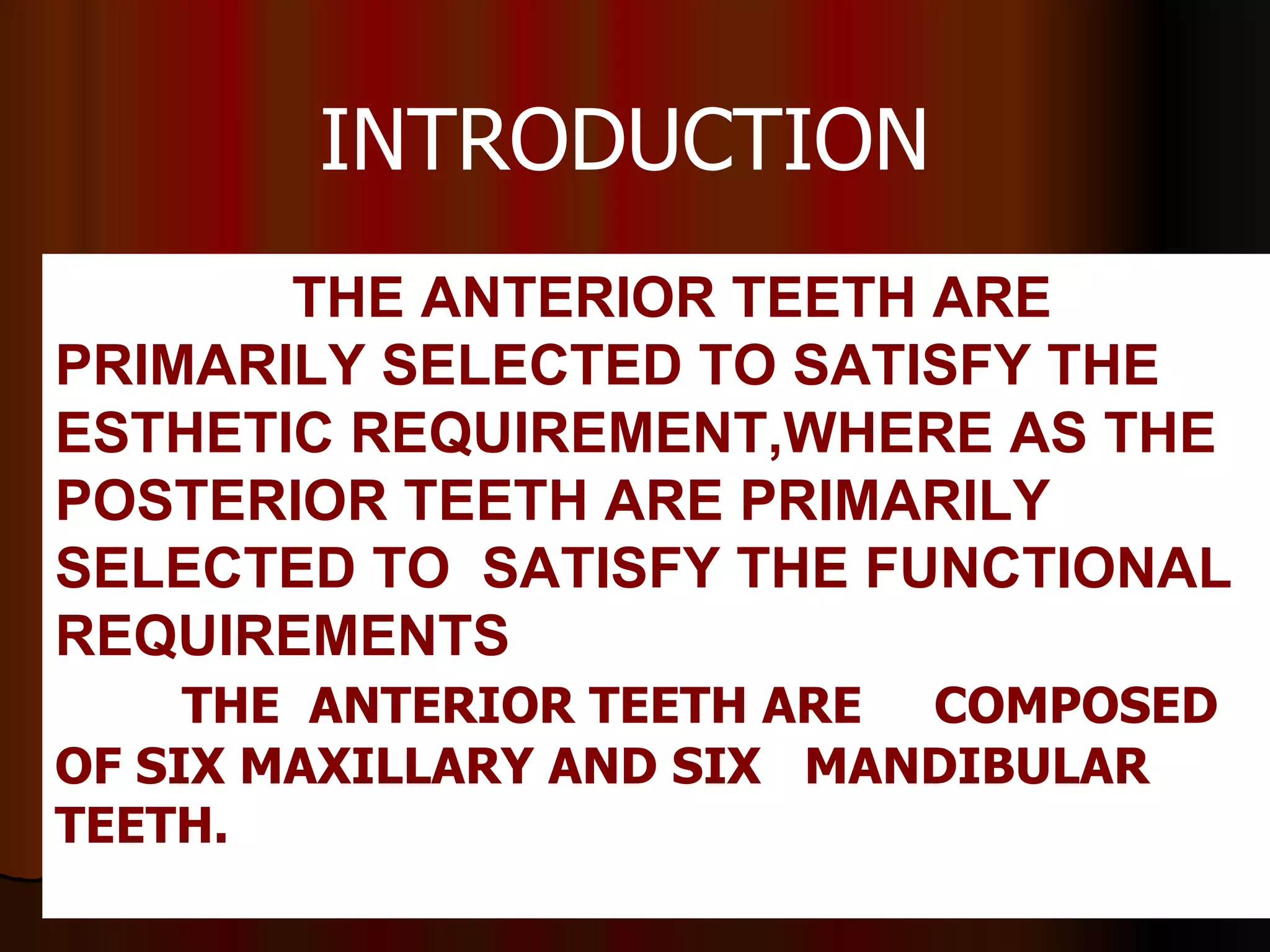 INTRODUCTION

THE ANTERIOR TEETH ARE PRIMARILY SELECTED TO SATISFY THE ESTHETIC REQUIREMENT,WHERE AS THE POSTERIOR TEETH ARE PRIMARILY SELECTED TO SATISFY THE FUNCTIONAL REQUIREMENTS

THE ANTERIOR TEETH ARE COMPOSED OF SIX MAXILLARY AND SIX MANDIBULAR TEETH.